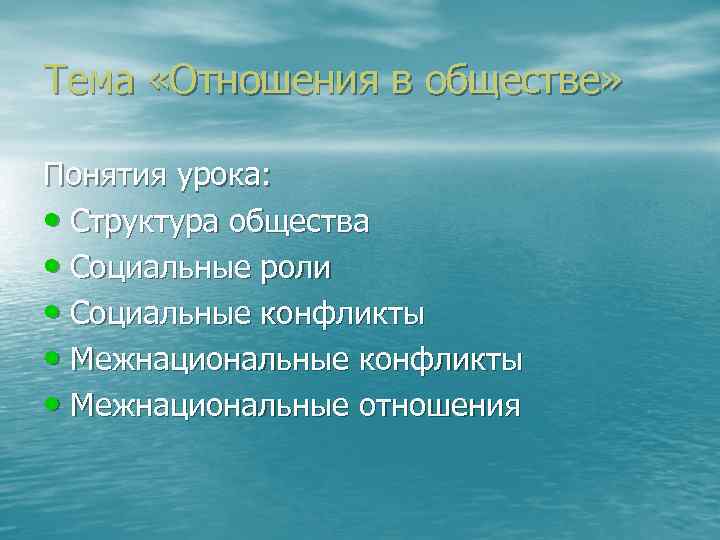 Тема «Отношения в обществе»

Понятия урока:
• Структура общества
• Социальные роли
• Социальные конфликты
• Межнациональные конфликты
• Межнациональные отношения